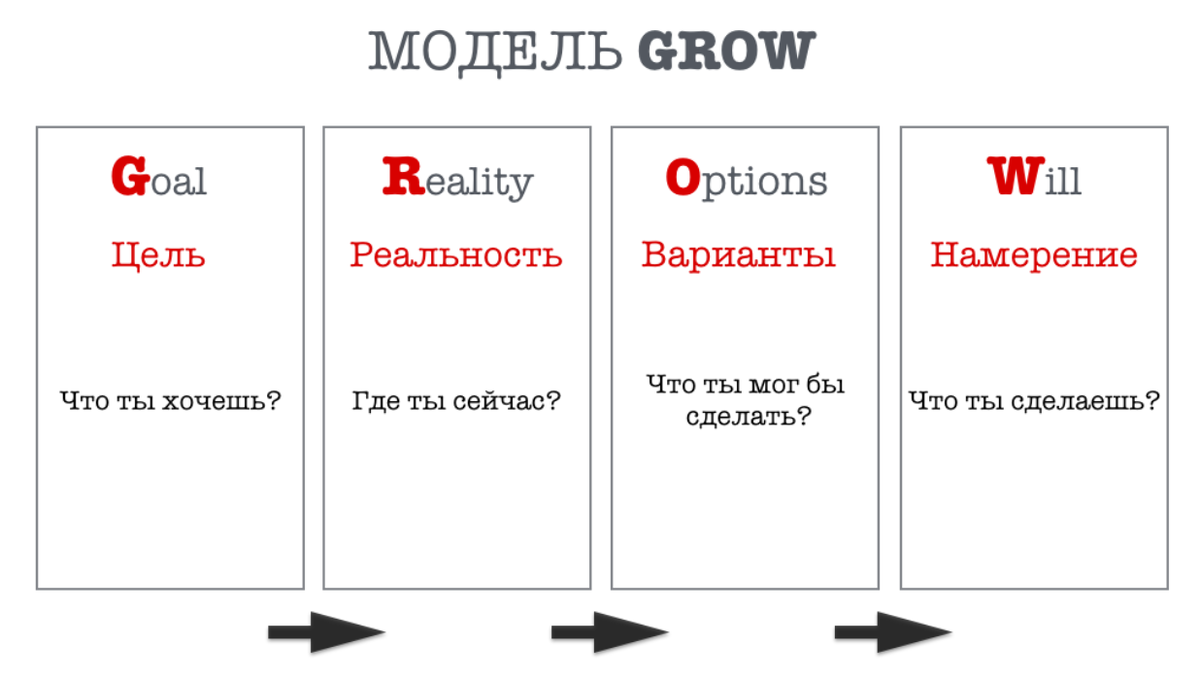 МОДЕЛЬ GROW

Goal

Цель

Что ты хочешь?

Reality

Реальность

Где ты сейчас?

Options

Варианты

Что ты мог бы сделать?

Will

Намерение

Что ты сделаешь?